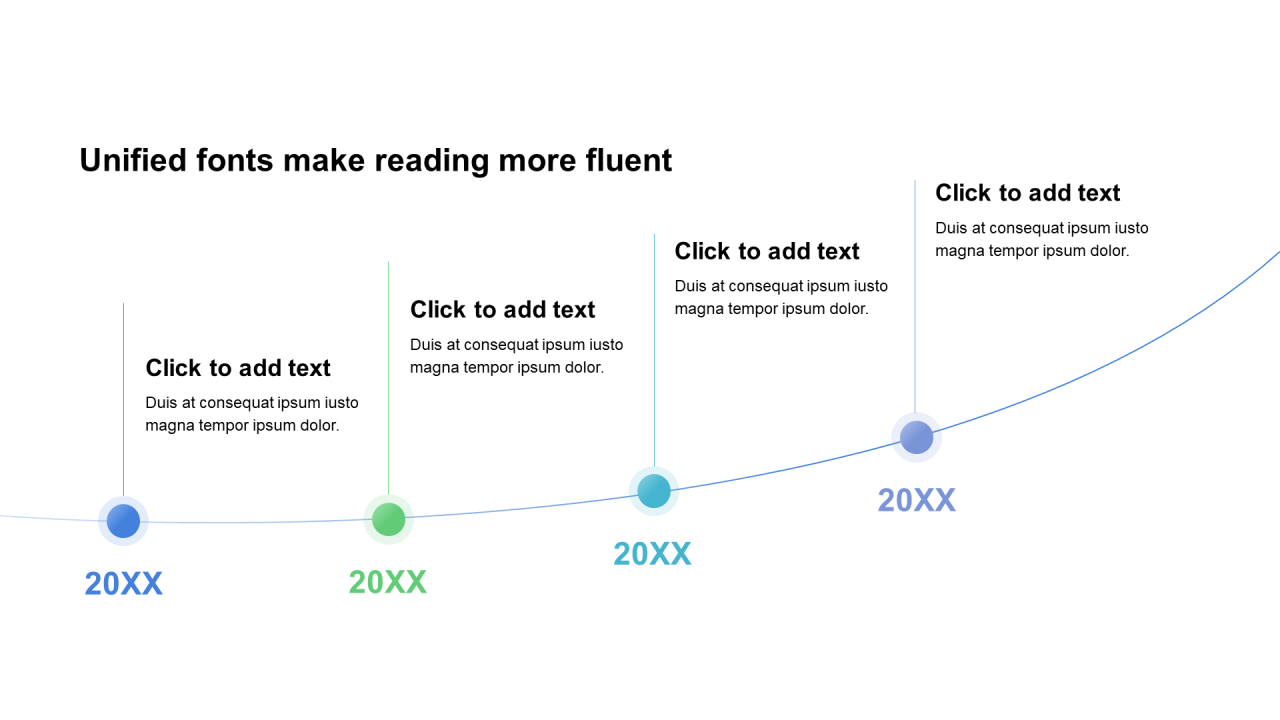 Unified fonts make reading more fluent

Click to add text
Duis at consequat ipsum iusto magna tempor ipsum dolor.

20XX

Click to add text
Duis at consequat ipsum iusto magna tempor ipsum dolor.

20XX

Click to add text
Duis at consequat ipsum iusto magna tempor ipsum dolor.

20XX

Click to add text
Duis at consequat ipsum iusto magna tempor ipsum dolor.

20XX